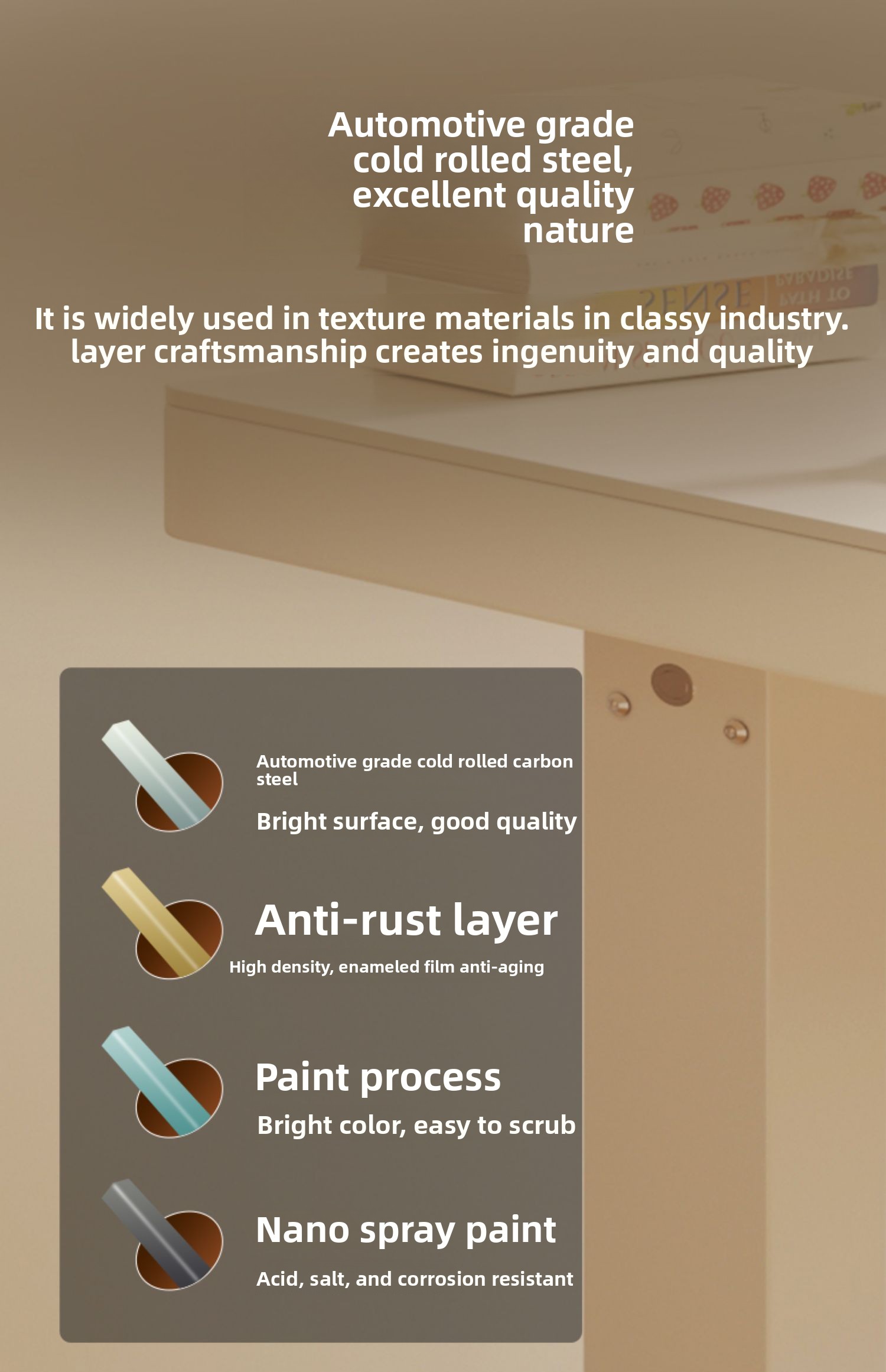 Automotive grade cold rolled steel, excellent quality nature

It is widely used in texture materials in classy industry. layer craftsmanship creates ingenuity and quality

Automotive grade cold rolled carbon steel

Bright surface, good quality

Anti-rust layer

High density, enameled film anti-aging

Paint process

Bright color, easy to scrub

Nano spray paint

Acid, salt, and corrosion resistant